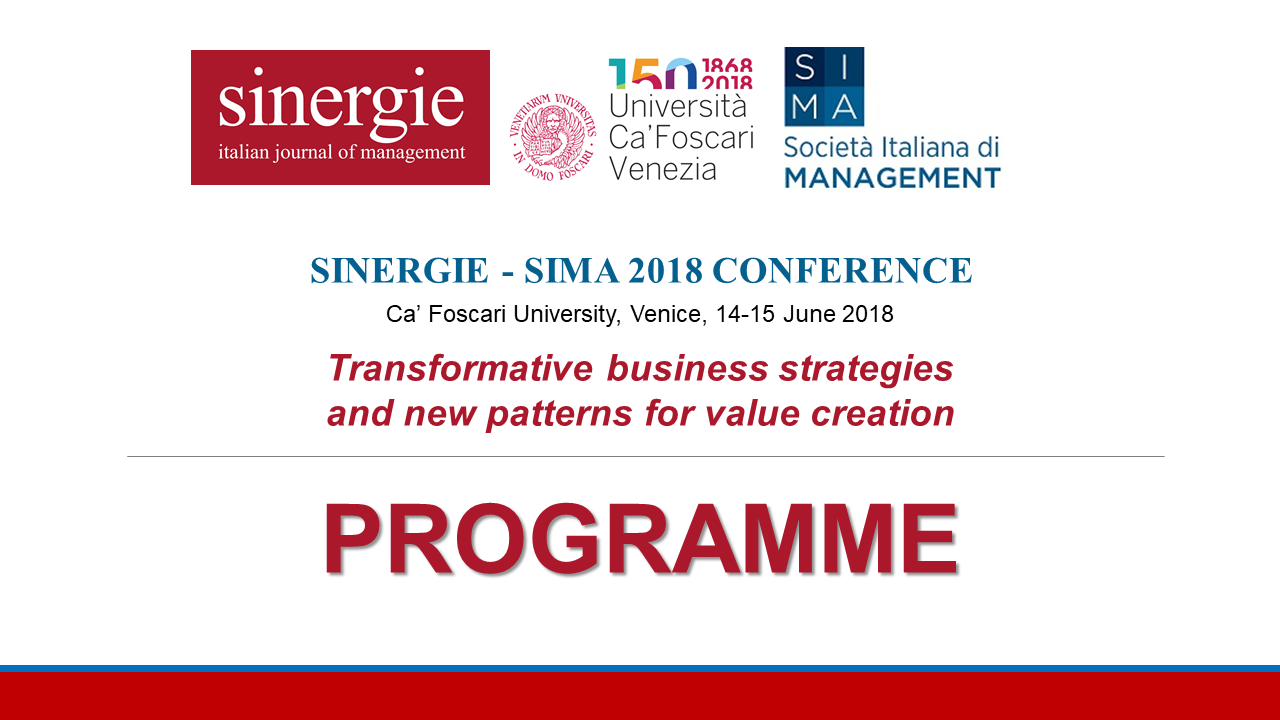 sinergie
italian journal of management

VENETIARUM UNIVERSITAS IN DOMO FOSCARI

150 1868 2018
Università Ca'Foscari Venezia

S I
M A
Società Italiana di MANAGEMENT

SINERGIE - SIMA 2018 CONFERENCE
Ca' Foscari University, Venice, 14-15 June 2018

Transformative business strategies and new patterns for value creation

PROGRAMME